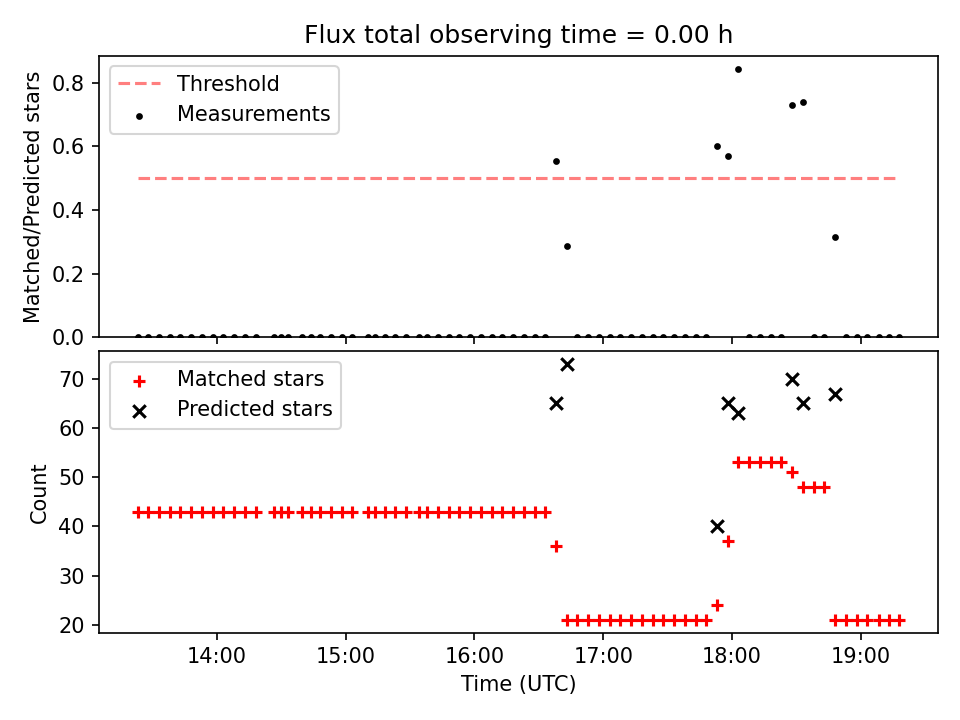 Flux total observing time = 0.00 h

Threshold
Measurements

Matched/Predicted stars

0.8
0.6
0.4
0.2
0.0

Matched stars
Predicted stars

Count

70
60
50
40
30
20

14:00
15:00
16:00
17:00
18:00
19:00

Time (UTC)